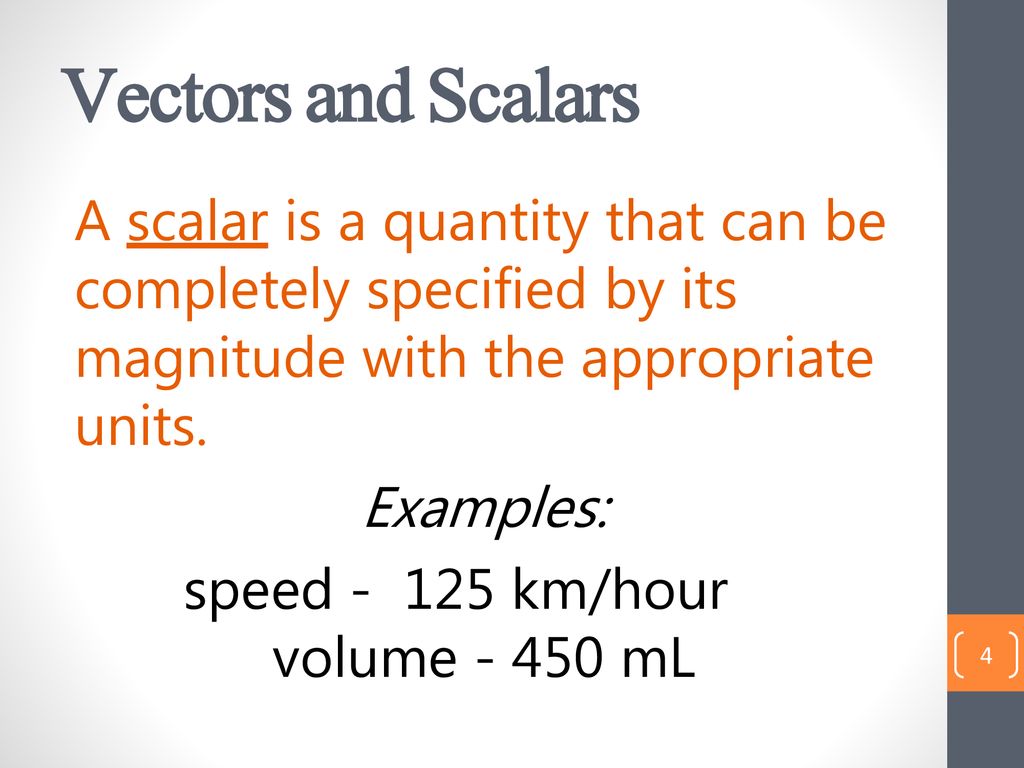 Vectors and Scalars

A scalar is a quantity that can be completely specified by its magnitude with the appropriate units.

Examples:

speed - 125 km/hour

volume - 450 mL

4